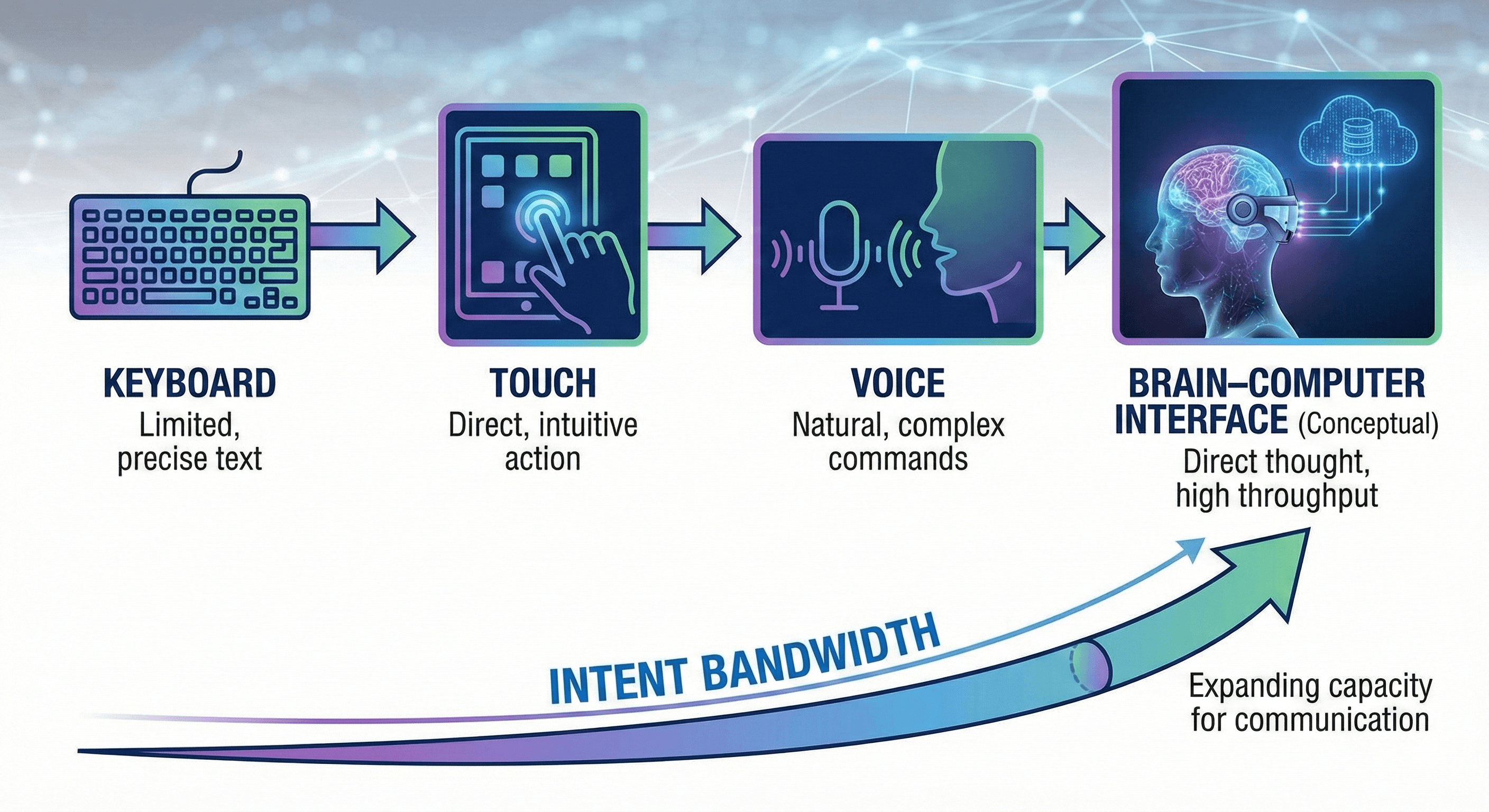 KEYBOARD
Limited, precise text

TOUCH
Direct, intuitive action

VOICE
Natural, complex commands

BRAIN–COMPUTER INTERFACE (Conceptual)
Direct thought, high throughput

INTENT BANDWIDTH

Expanding capacity for communication